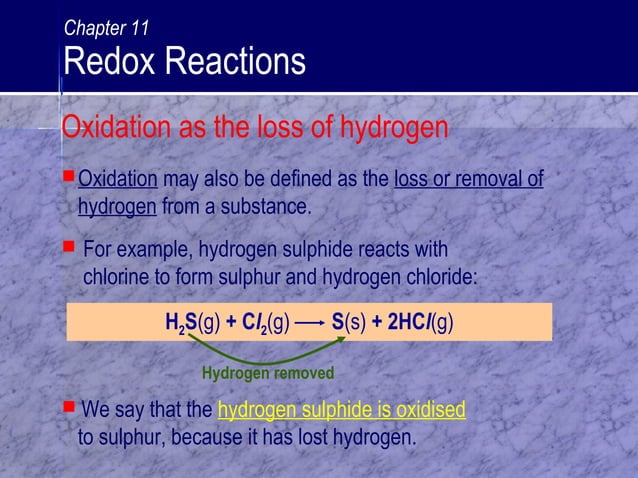 Chapter 11
Redox Reactions

Oxidation as the loss of hydrogen

Oxidation may also be defined as the loss or removal of hydrogen from a substance.

For example, hydrogen sulphide reacts with chlorine to form sulphur and hydrogen chloride:

$H_2S(g) + Cl_2(g) \longrightarrow S(s) + 2HCl(g)$

Hydrogen removed

We say that the hydrogen sulphide is oxidised to sulphur, because it has lost hydrogen.